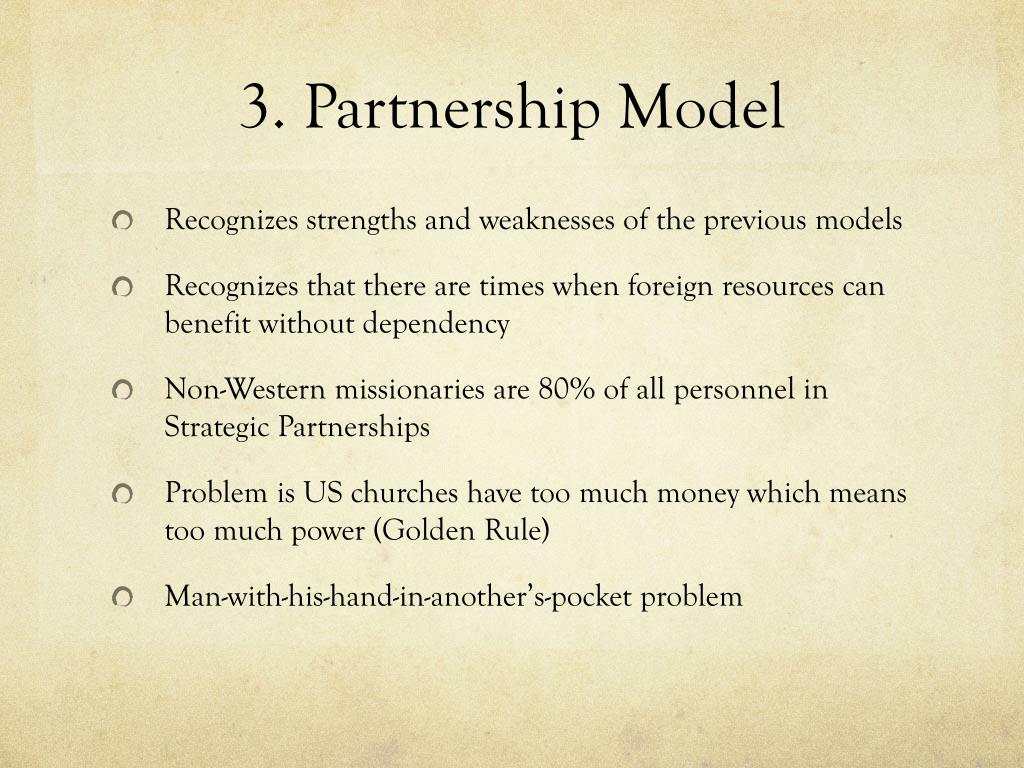 3. Partnership Model

Recognizes strengths and weaknesses of the previous models

Recognizes that there are times when foreign resources can benefit without dependency

Non-Western missionaries are 80% of all personnel in Strategic Partnerships

Problem is US churches have too much money which means too much power (Golden Rule)

Man-with-his-hand-in-another's-pocket problem